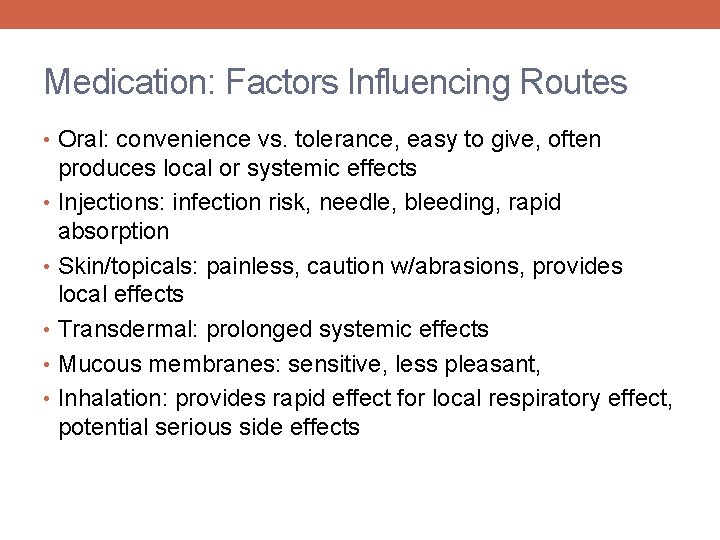 Medication: Factors Influencing Routes

• Oral: convenience vs. tolerance, easy to give, often produces local or systemic effects
• Injections: infection risk, needle, bleeding, rapid absorption
• Skin/topicals: painless, caution w/abrasions, provides local effects
• Transdermal: prolonged systemic effects
• Mucous membranes: sensitive, less pleasant,
• Inhalation: provides rapid effect for local respiratory effect, potential serious side effects